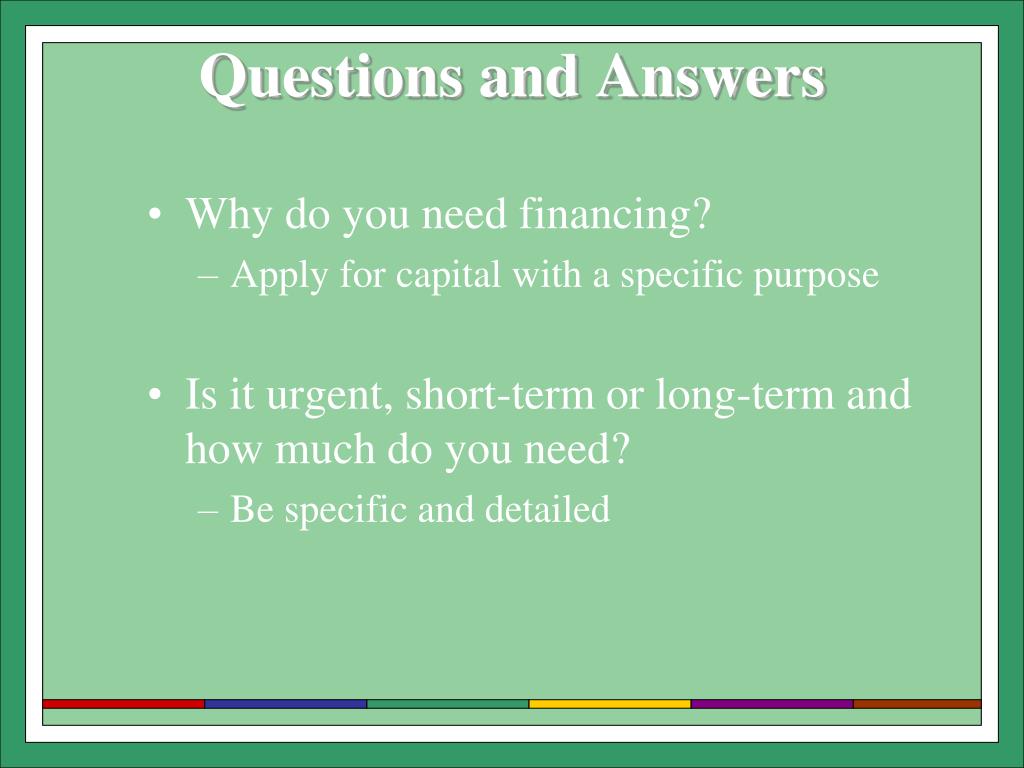 Questions and Answers

• Why do you need financing?
– Apply for capital with a specific purpose

• Is it urgent, short-term or long-term and how much do you need?
– Be specific and detailed